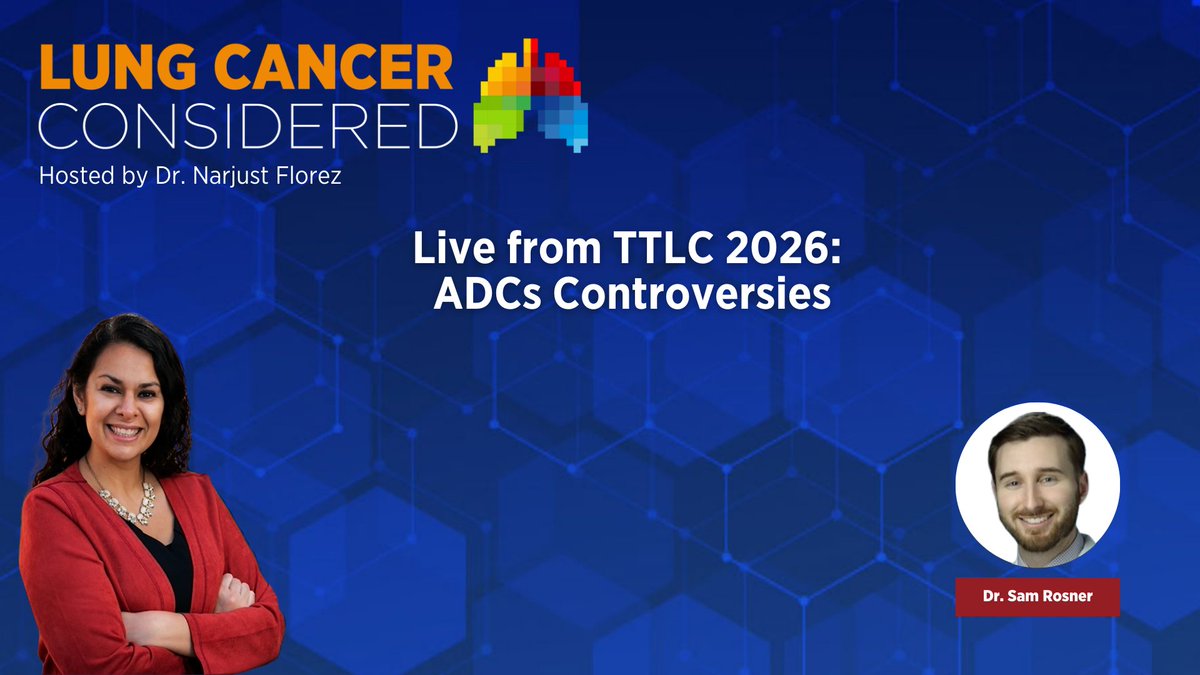 LUNG CANCER
CONSIDERED
Hosted by Dr. Narjust Florez

Live from TTLC 2026:
ADCs Controversies

Dr. Sam Rosner